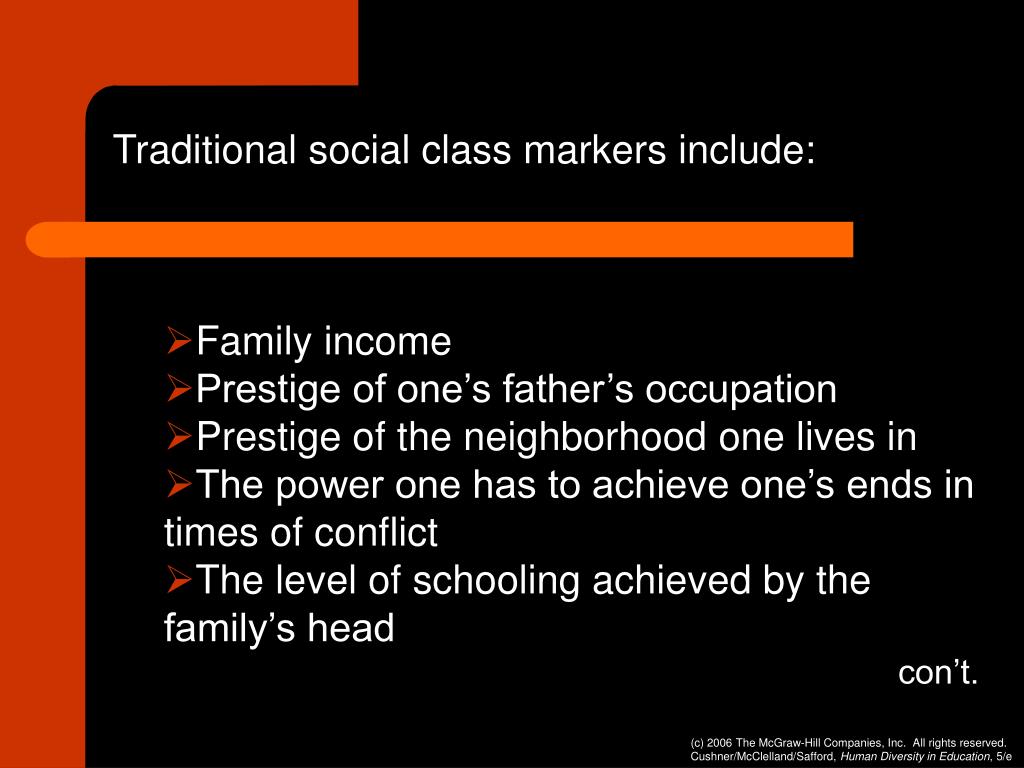 Traditional social class markers include:

➢Family income
➢Prestige of one’s father’s occupation
➢Prestige of the neighborhood one lives in
➢The power one has to achieve one’s ends in times of conflict
➢The level of schooling achieved by the family’s head

con’t.

(c) 2006 The McGraw-Hill Companies, Inc. All rights reserved.
Cushner/McClelland/Safford, Human Diversity in Education, 5/e